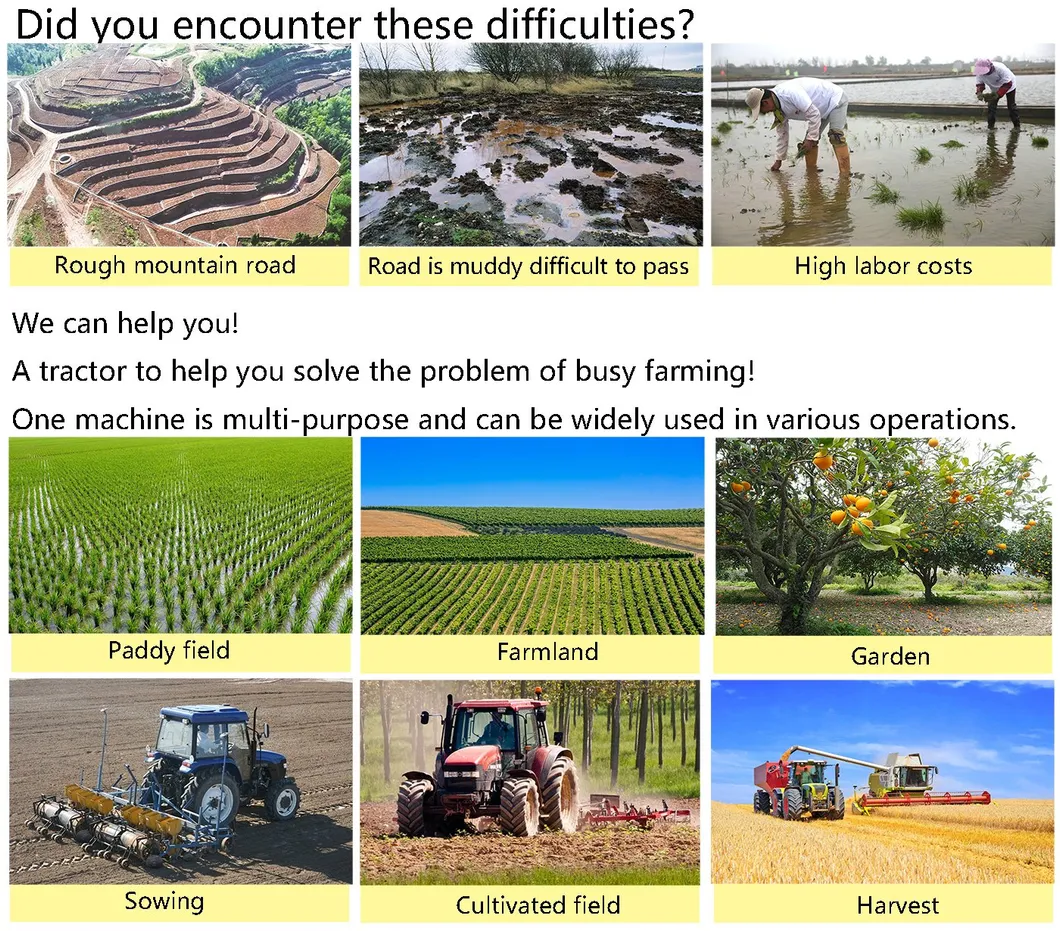 Did you encounter these difficulties?

Rough mountain road

Road is muddy difficult to pass

High labor costs

We can help you!

A tractor to help you solve the problem of busy farming!

One machine is multi-purpose and can be widely used in various operations.

Paddy field

Farmland

Garden

Sowing

Cultivated field

Harvest